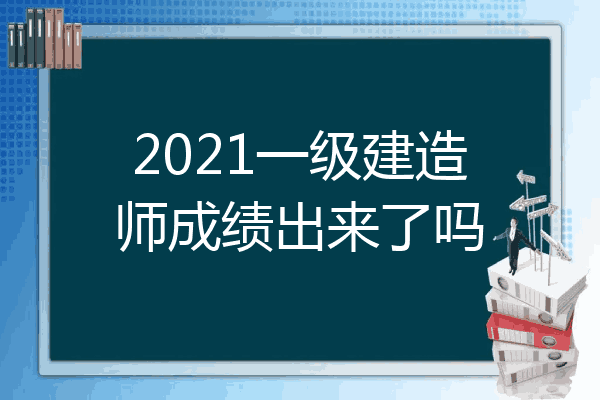 2021一级建造师成绩出来了吗